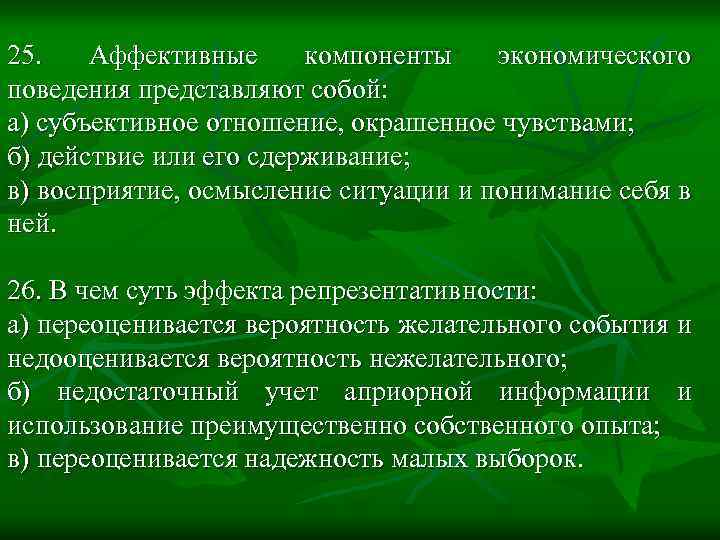 25. Аффективные компоненты экономического поведения представляют собой:
а) субъективное отношение, окрашенное чувствами;
б) действие или его сдерживание;
в) восприятие, осмысление ситуации и понимание себя в ней.

26. В чем суть эффекта репрезентативности:
а) переоценивается вероятность желательного события и недооценивается вероятность нежелательного;
б) недостаточный учет априорной информации и использование преимущественно собственного опыта;
в) переоценивается надежность малых выборок.